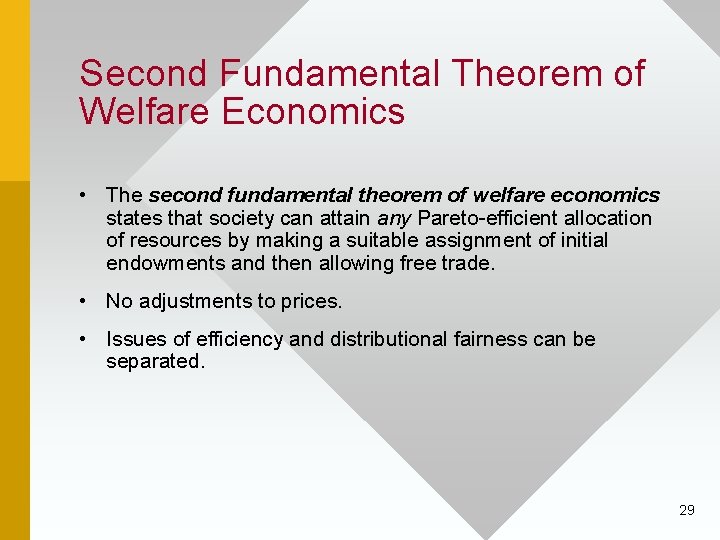 Second Fundamental Theorem of Welfare Economics

• The second fundamental theorem of welfare economics states that society can attain any Pareto-efficient allocation of resources by making a suitable assignment of initial endowments and then allowing free trade.

• No adjustments to prices.

• Issues of efficiency and distributional fairness can be separated.

29